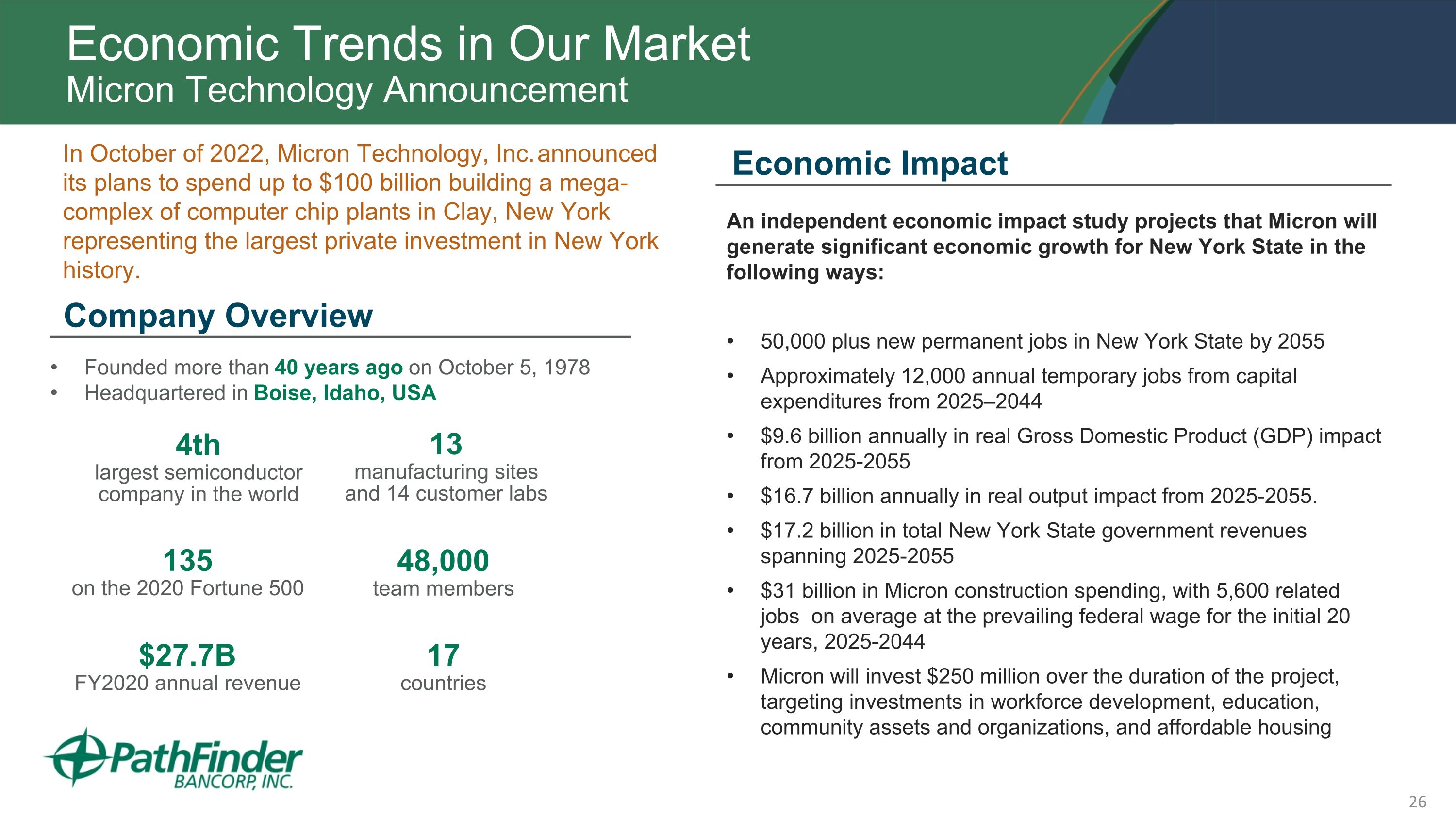 Economic Trends in Our Market
Micron Technology Announcement

In October of 2022, Micron Technology, Inc. announced its plans to spend up to $100 billion building a mega-complex of computer chip plants in Clay, New York representing the largest private investment in New York history.

Company Overview

• Founded more than 40 years ago on October 5, 1978
• Headquartered in Boise, Idaho, USA

4th
largest semiconductor company in the world

13
manufacturing sites and 14 customer labs

135
on the 2020 Fortune 500

48,000
team members

$27.7B
FY2020 annual revenue

17
countries

PathFinder
BANCORP, INC.

Economic Impact

An independent economic impact study projects that Micron will generate significant economic growth for New York State in the following ways:

• 50,000 plus new permanent jobs in New York State by 2055
• Approximately 12,000 annual temporary jobs from capital expenditures from 2025–2044
• $9.6 billion annually in real Gross Domestic Product (GDP) impact from 2025-2055
• $16.7 billion annually in real output impact from 2025-2055.
• $17.2 billion in total New York State government revenues spanning 2025-2055
• $31 billion in Micron construction spending, with 5,600 related jobs on average at the prevailing federal wage for the initial 20 years, 2025-2044
• Micron will invest $250 million over the duration of the project, targeting investments in workforce development, education, community assets and organizations, and affordable housing

26